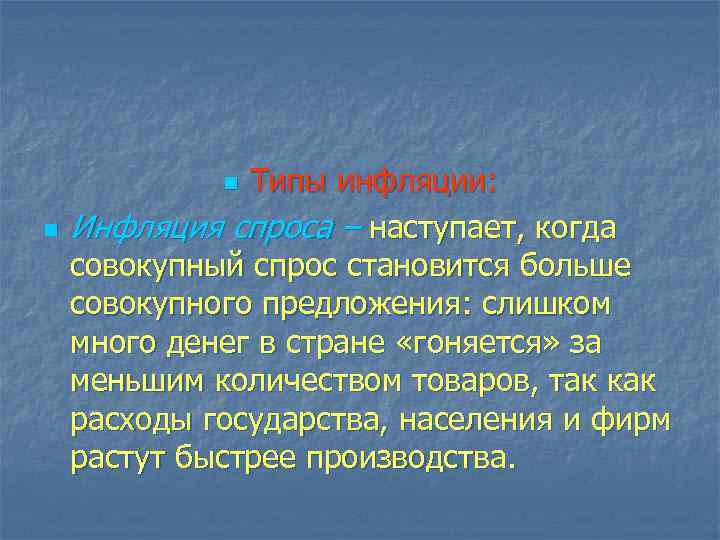 Типы инфляции:

Инфляция спроса – наступает, когда совокупный спрос становится больше совокупного предложения: слишком много денег в стране «гоняется» за меньшим количеством товаров, так как расходы государства, населения и фирм растут быстрее производства.